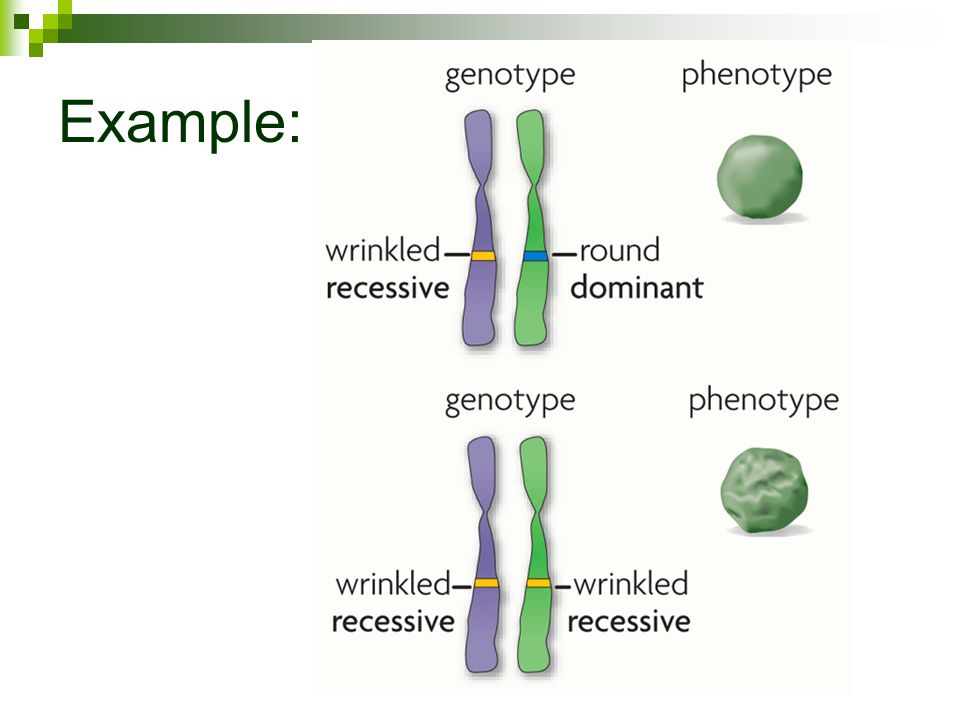 Example:

genotype

phenotype

wrinkled
recessive

round
dominant

genotype

phenotype

wrinkled
recessive

wrinkled
recessive